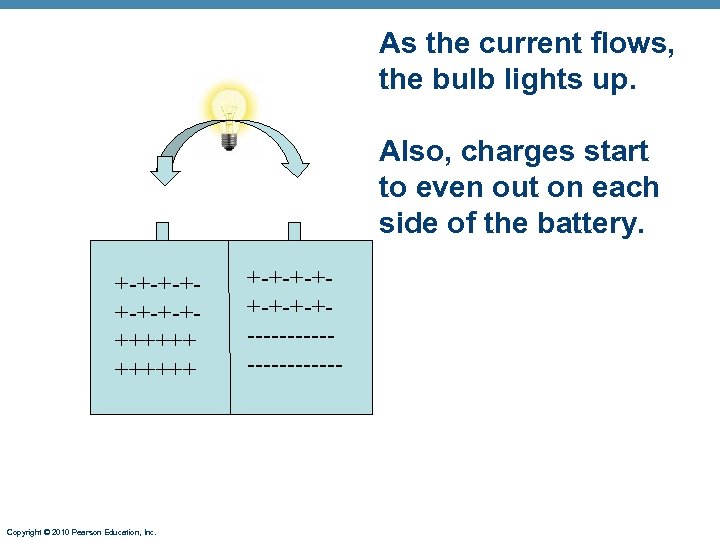 As the current flows, the bulb lights up.

Also, charges start to even out on each side of the battery.

+-+-+-+-
+-+-+-+-
++++++
++++++

+-+-+-+-
+-+-+-+-
-----------
------------

Copyright © 2010 Pearson Education, Inc.